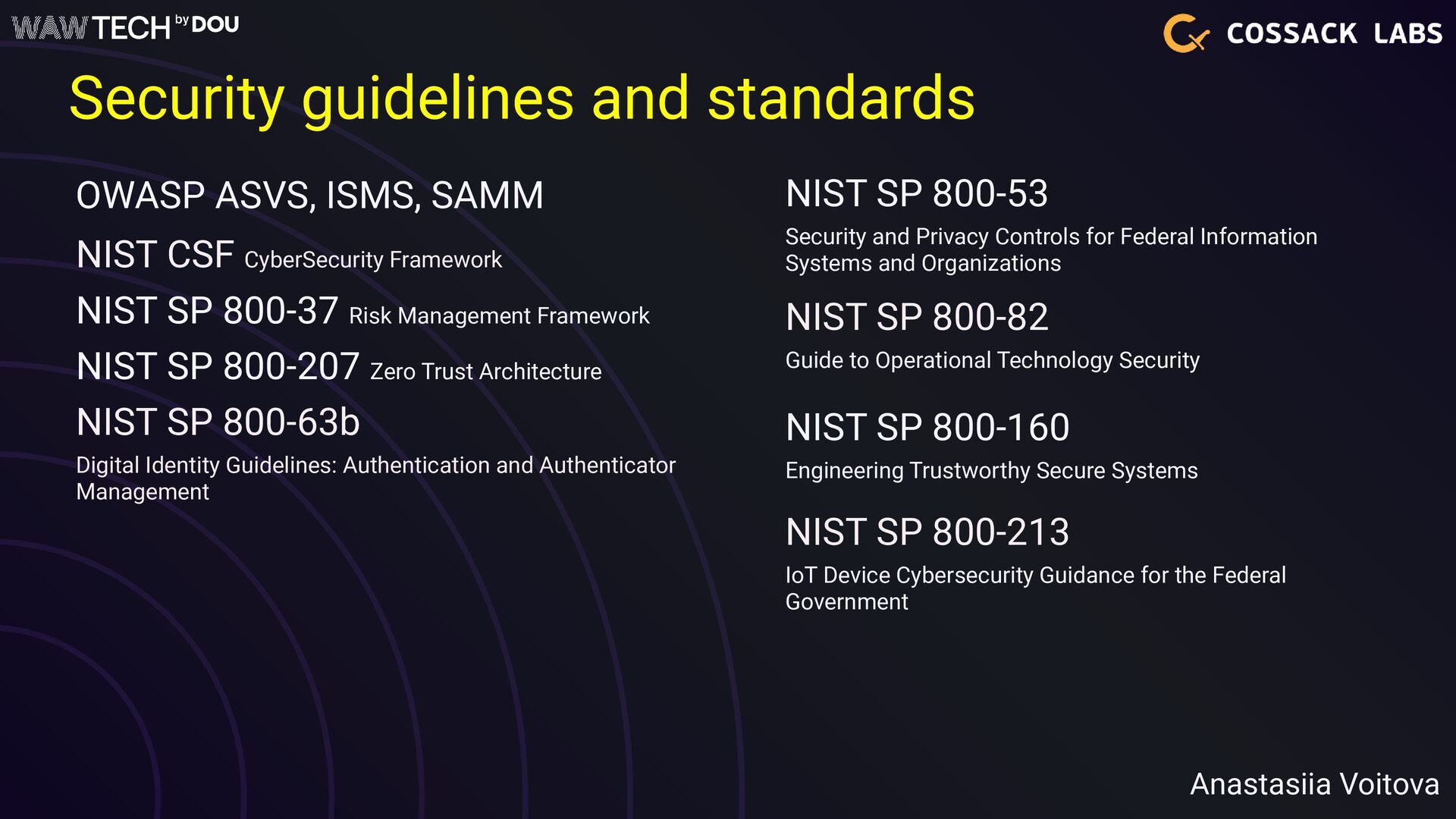 WAW TECH by DOU

COSSACK LABS

Security guidelines and standards

OWASP ASVS, ISMS, SAMM

NIST CSF CyberSecurity Framework

NIST SP 800-37 Risk Management Framework

NIST SP 800-207 Zero Trust Architecture

NIST SP 800-63b

Digital Identity Guidelines: Authentication and Authenticator Management

NIST SP 800-53

Security and Privacy Controls for Federal Information Systems and Organizations

NIST SP 800-82

Guide to Operational Technology Security

NIST SP 800-160

Engineering Trustworthy Secure Systems

NIST SP 800-213

IoT Device Cybersecurity Guidance for the Federal Government

Anastasiia Voitova